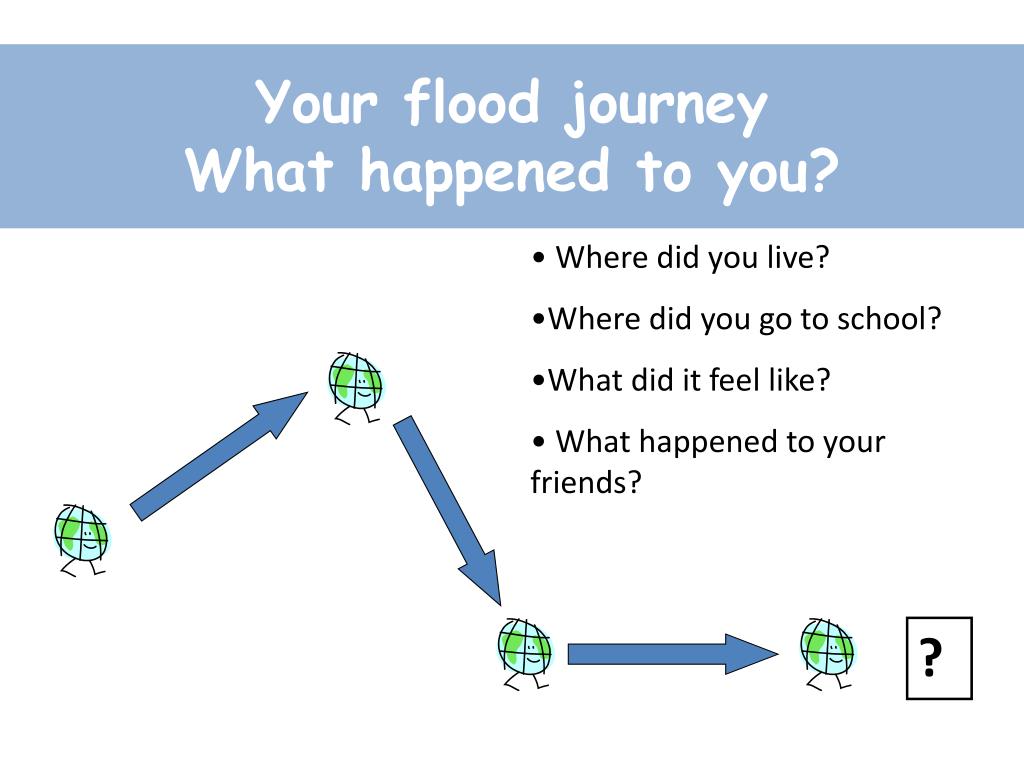 Your flood journey
What happened to you?

• Where did you live?

•Where did you go to school?

•What did it feel like?

• What happened to your friends?

?